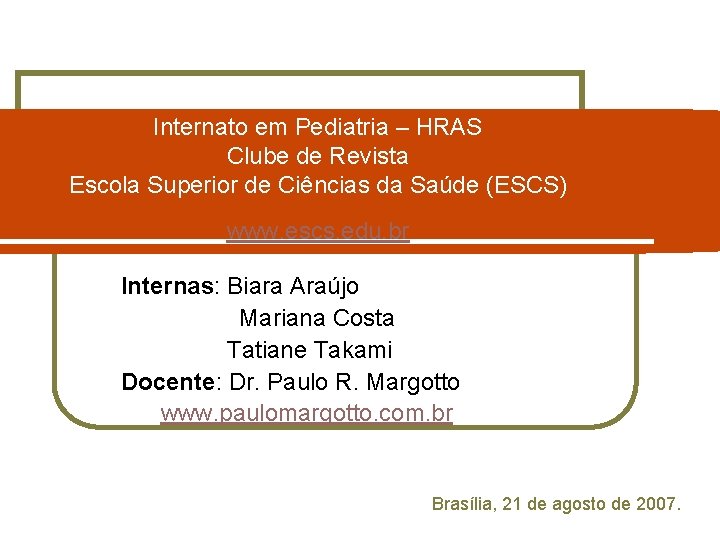 Internato em Pediatria – HRAS
Clube de Revista
Escola Superior de Ciências da Saúde (ESCS)

www.escs.edu.br

Internas: Biara Araújo
Mariana Costa
Tatiane Takami
Docente: Dr. Paulo R. Margotto
www.paulomargotto.com.br

Brasília, 21 de agosto de 2007.